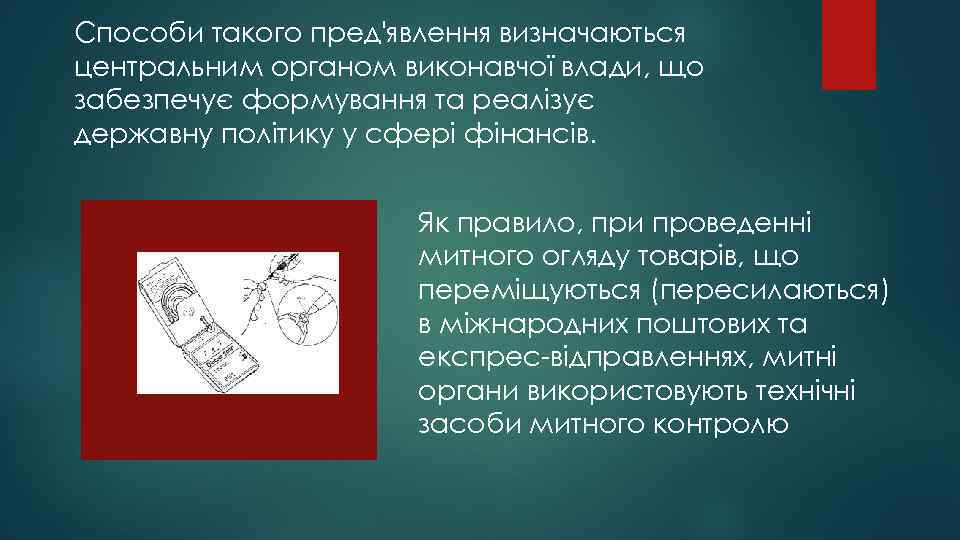 Способи такого пред'явлення визначаються центральним органом виконавчої влади, що забезпечує формування та реалізує державну політику у сфері фінансів.

Як правило, при проведенні митного огляду товарів, що переміщуються (пересилаються) в міжнародних поштових та експрес-відправленнях, митні органи використовують технічні засоби митного контролю